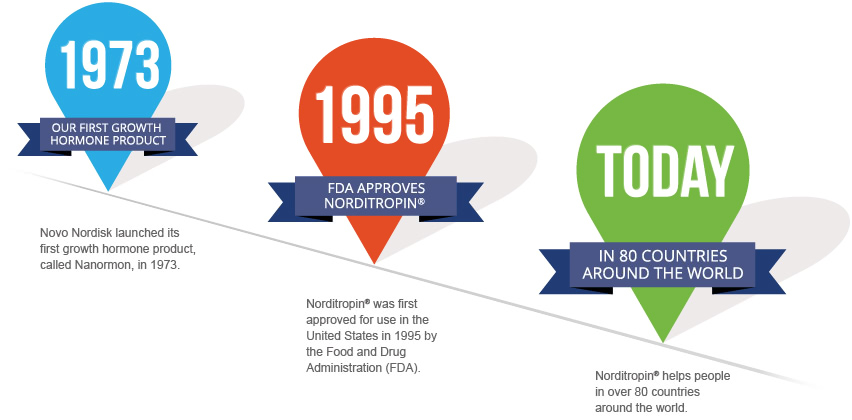 1973

OUR FIRST GROWTH HORMONE PRODUCT

Novo Nordisk launched its first growth hormone product, called Nanormon, in 1973.

1995

FDA APPROVES NORDITROPIN®

Norditropin® was first approved for use in the United States in 1995 by the Food and Drug Administration (FDA).

TODAY

IN 80 COUNTRIES AROUND THE WORLD

Norditropin® helps people in over 80 countries around the world.